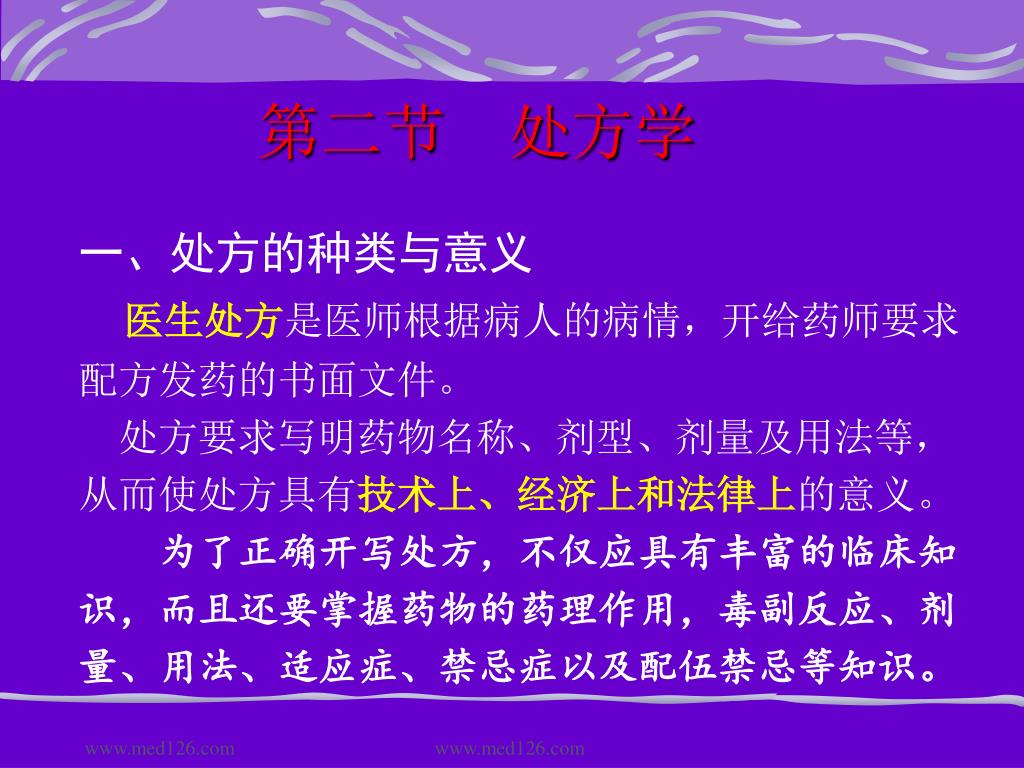 第二节　处方学

一、处方的种类与意义

医生处方是医师根据病人的病情，开给药师要求配方发药的书面文件。

处方要求写明药物名称、剂型、剂量及用法等，从而使处方具有技术上、经济上和法律上的意义。

为了正确开写处方，不仅应具有丰富的临床知识，而且还要掌握药物的药理作用，毒副反应、剂量、用法、适应症、禁忌症以及配伍禁忌等知识。

www.med126.com　www.med126.com